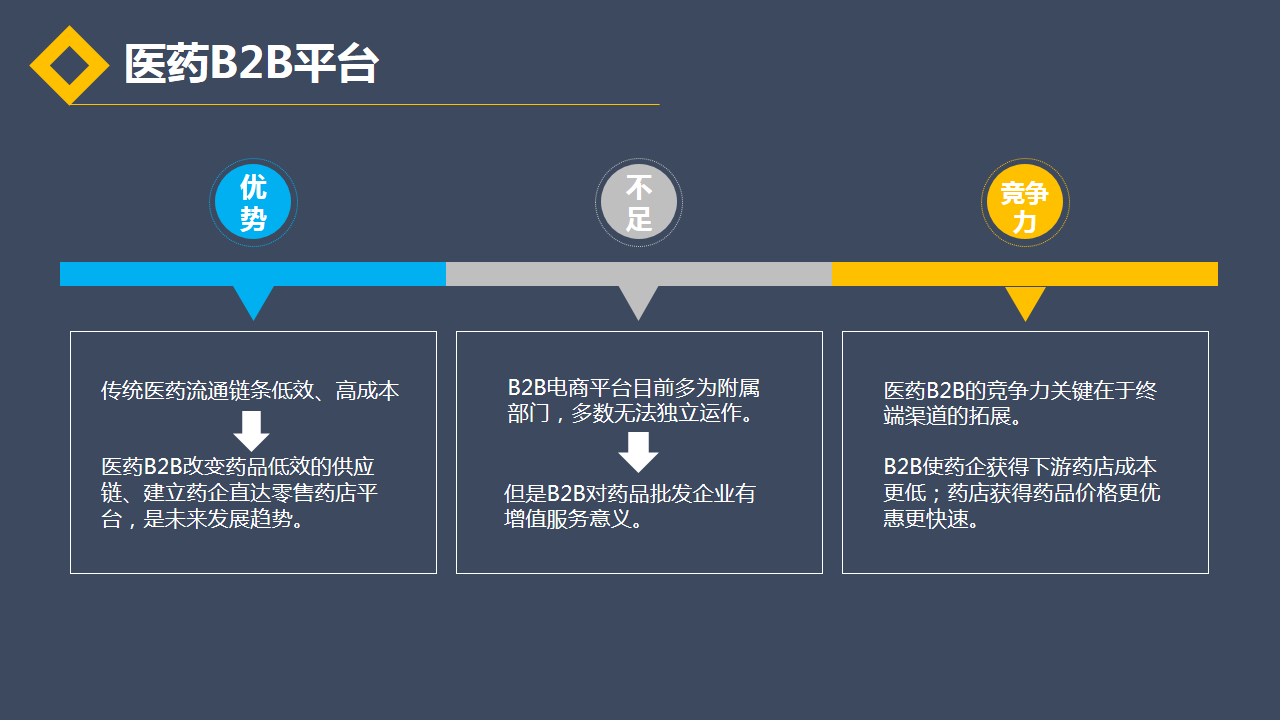 医药B2B平台

优势

不足

竞争力

传统医药流通链条低效、高成本

医药B2B改变药品低效的供应链、建立药企直达零售药店平台，是未来发展趋势。

B2B电商平台目前多为附属部门，多数无法独立运作。

但是B2B对药品批发企业有增值服务意义。

医药B2B的竞争力关键在于终端渠道的拓展。

B2B使药企获得下游药店成本更低；药店获得药品价格更优惠更快速。